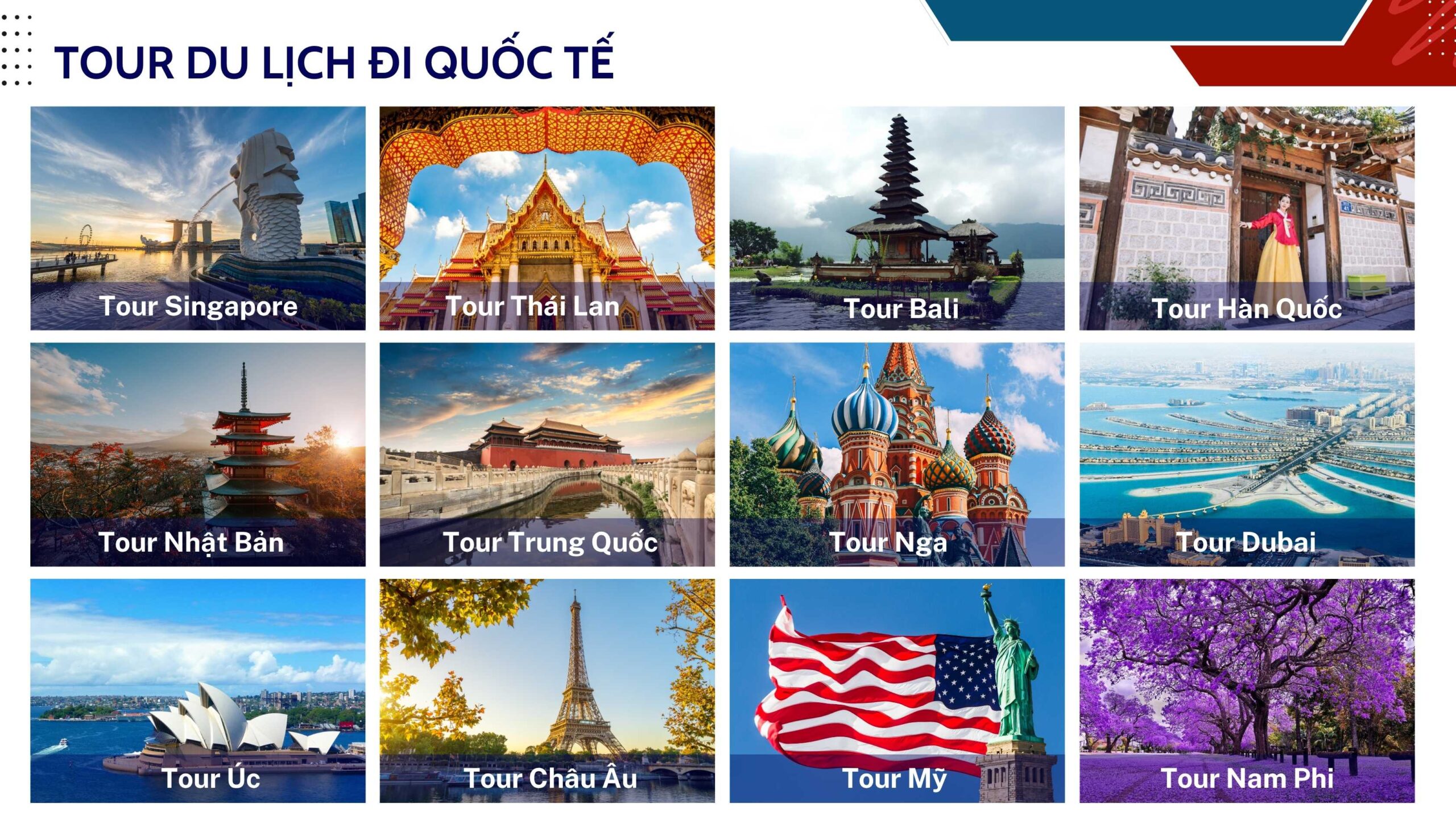 TOUR DU LỊCH ĐI QUỐC TẾ

Tour Singapore

Tour Thái Lan

Tour Bali

Tour Hàn Quốc

Tour Nhật Bản

Tour Trung Quốc

Tour Nga

Tour Dubai

Tour Úc

Tour Châu Âu

Tour Mỹ

Tour Nam Phi